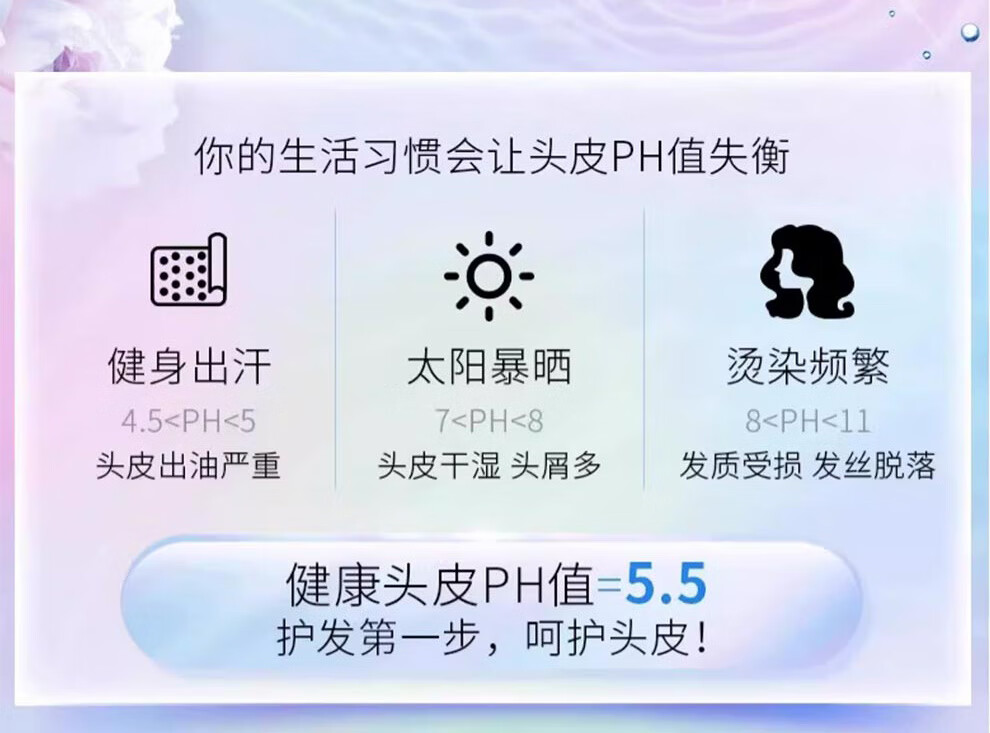 你的生活习惯会让头皮PH值失衡

健身出汗
4.5<PH<5
头皮出油严重

太阳暴晒
7<PH<8
头皮干湿 头屑多

烫染频繁
8<PH<11
发质受损 发丝脱落

健康头皮PH值=5.5
护发第一步，呵护头皮！